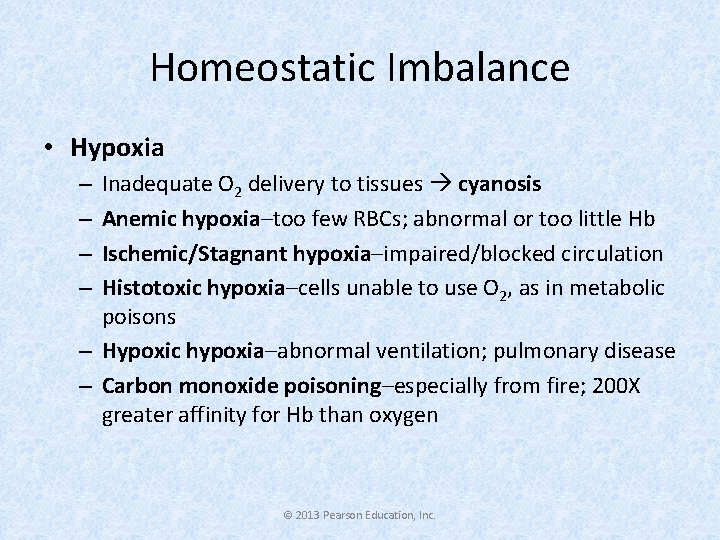 Homeostatic Imbalance

• Hypoxia
– Inadequate $O_2$ delivery to tissues → cyanosis
– Anemic hypoxia–too few RBCs; abnormal or too little Hb
– Ischemic/Stagnant hypoxia–impaired/blocked circulation
– Histotoxic hypoxia–cells unable to use $O_2$, as in metabolic poisons
– Hypoxic hypoxia–abnormal ventilation; pulmonary disease
– Carbon monoxide poisoning–especially from fire; 200X greater affinity for Hb than oxygen

© 2013 Pearson Education, Inc.